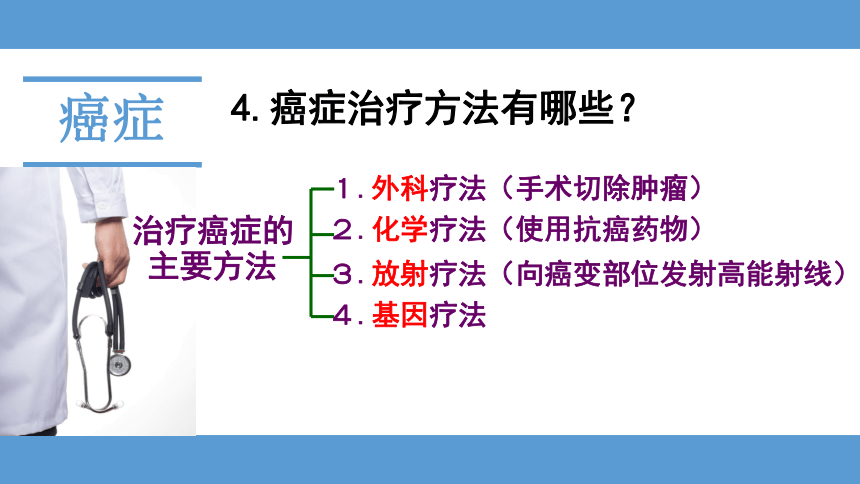 癌症

4. 癌症治疗方法有哪些？

治疗癌症的主要方法

1．外科疗法（手术切除肿瘤）
2．化学疗法（使用抗癌药物）
3．放射疗法（向癌变部位发射高能射线）
4．基因疗法